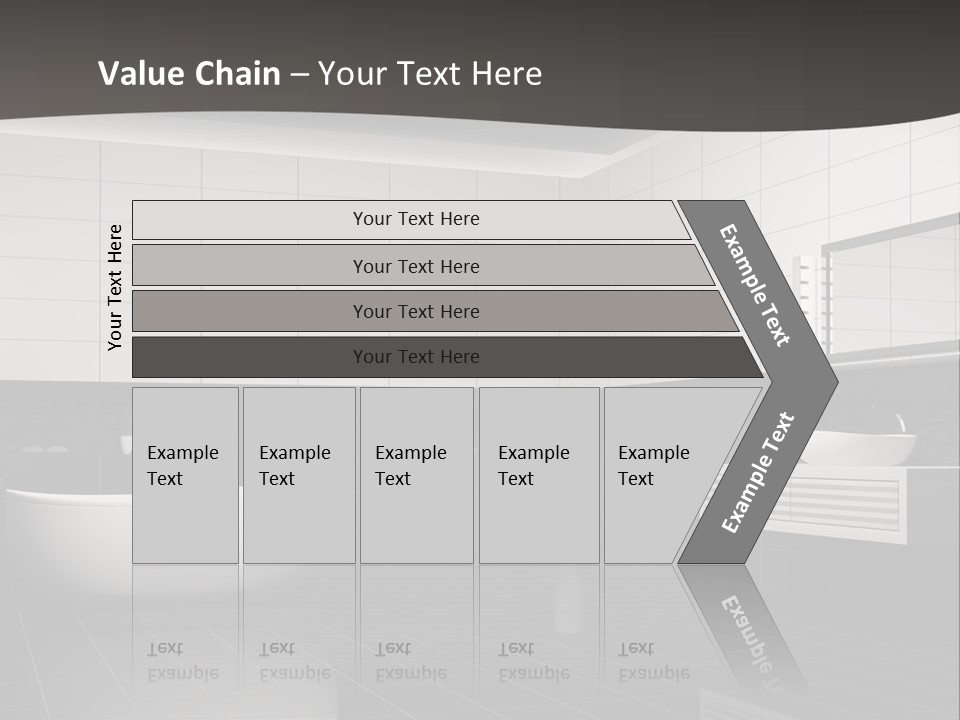 Value Chain – Your Text Here

Your Text Here

Your Text Here

Your Text Here

Your Text Here

Your Text Here

Example Text

Example Text

Example Text

Example Text

Example Text

Example Text

Example Text